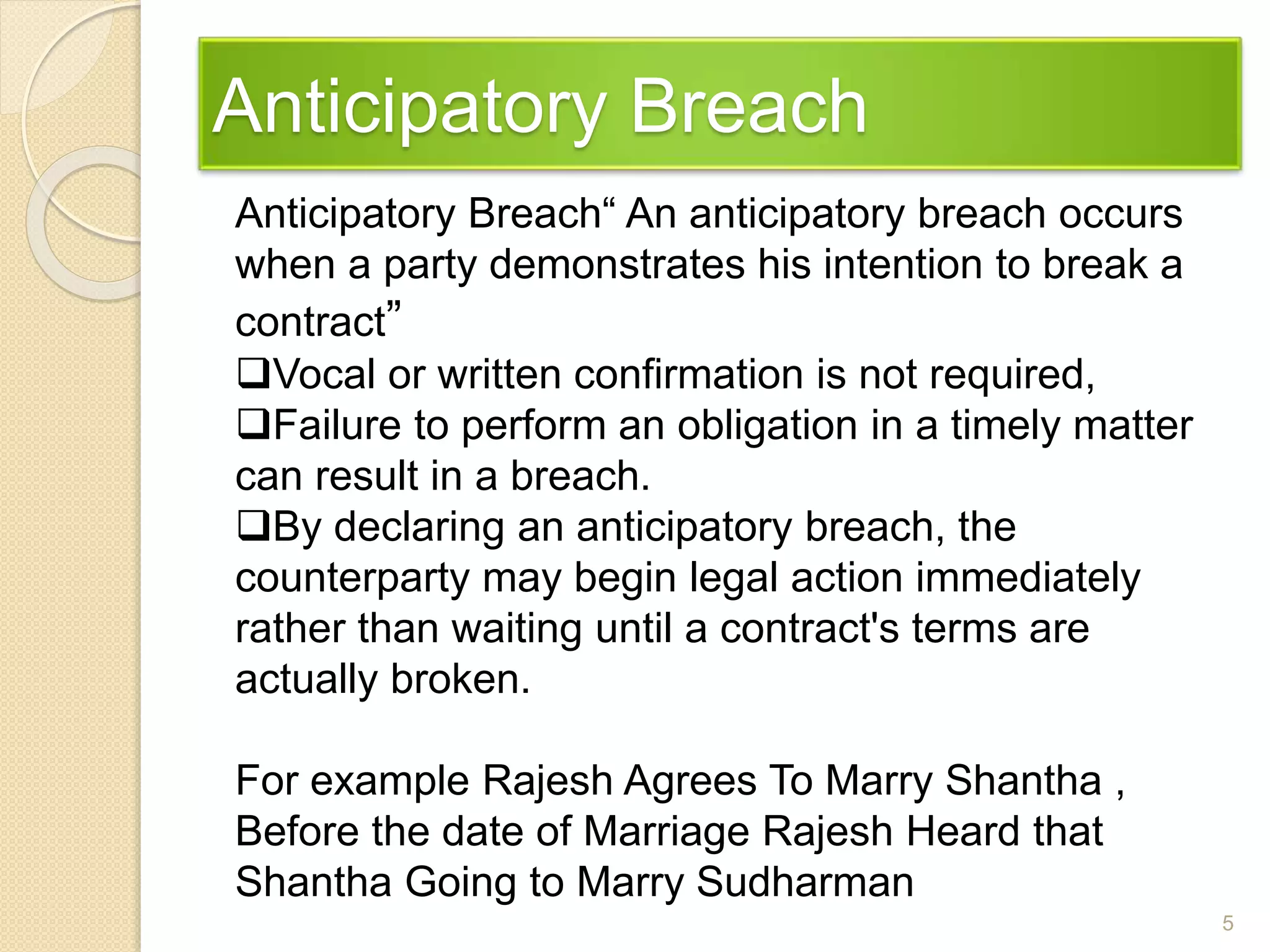 Anticipatory Breach

Anticipatory Breach“ An anticipatory breach occurs when a party demonstrates his intention to break a contract”
❑Vocal or written confirmation is not required,
❑Failure to perform an obligation in a timely matter can result in a breach.
❑By declaring an anticipatory breach, the counterparty may begin legal action immediately rather than waiting until a contract's terms are actually broken.

For example Rajesh Agrees To Marry Shantha , Before the date of Marriage Rajesh Heard that Shantha Going to Marry Sudharman

5